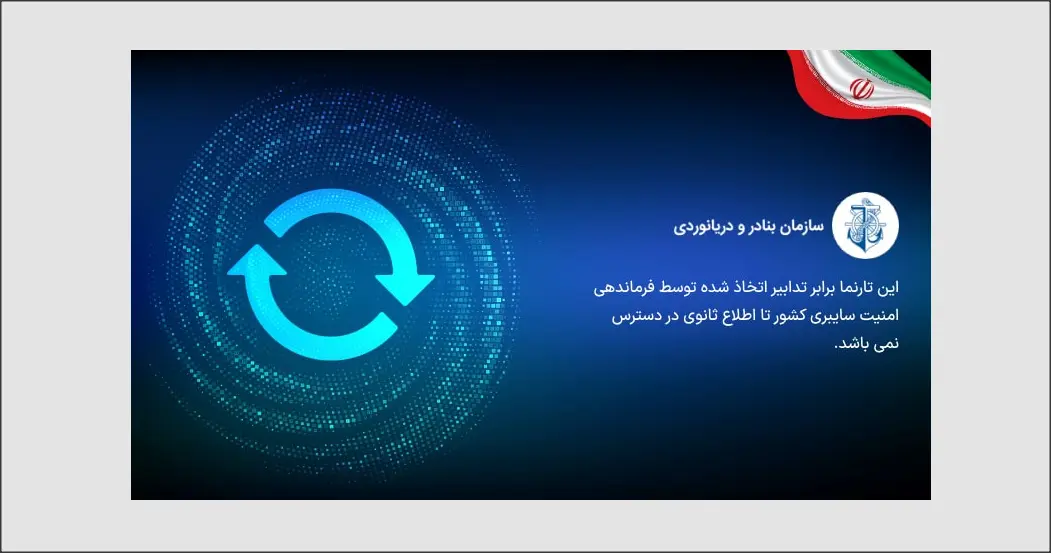 سازمان بنادر و دریانوردی

این تارنما برابر تدابیر اتخاذ شده توسط فرماندهی امنیت سایبری کشور تا اطلاع ثانوی در دسترس نمی باشد.